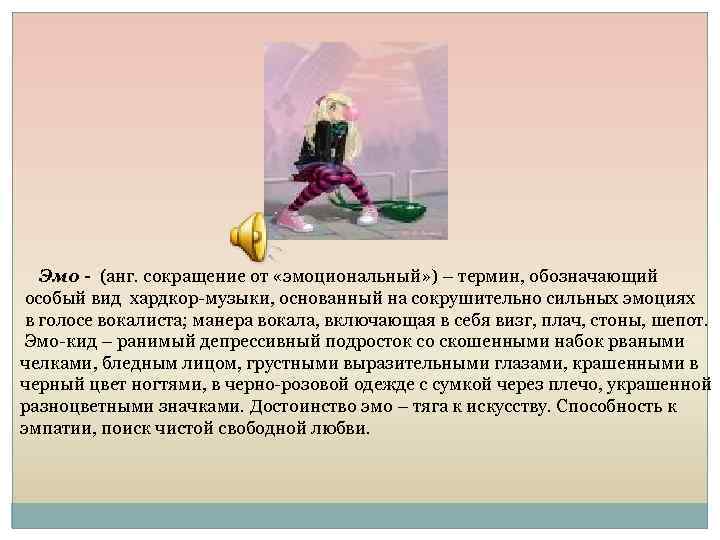 Эмо - (анг. сокращение от «эмоциональный») – термин, обозначающий особый вид хардкор-музыки, основанный на сокрушительно сильных эмоциях в голосе вокалиста; манера вокала, включающая в себя визг, плач, стоны, шепот.
Эмо-кид – ранимый депрессивный подросток со скошенными набок рваными челками, бледным лицом, грустными выразительными глазами, крашенными в черный цвет ногтями, в черно-розовой одежде с сумкой через плечо, украшенной разноцветными значками. Достоинство эмо – тяга к искусству. Способность к эмпатии, поиск чистой свободной любви.